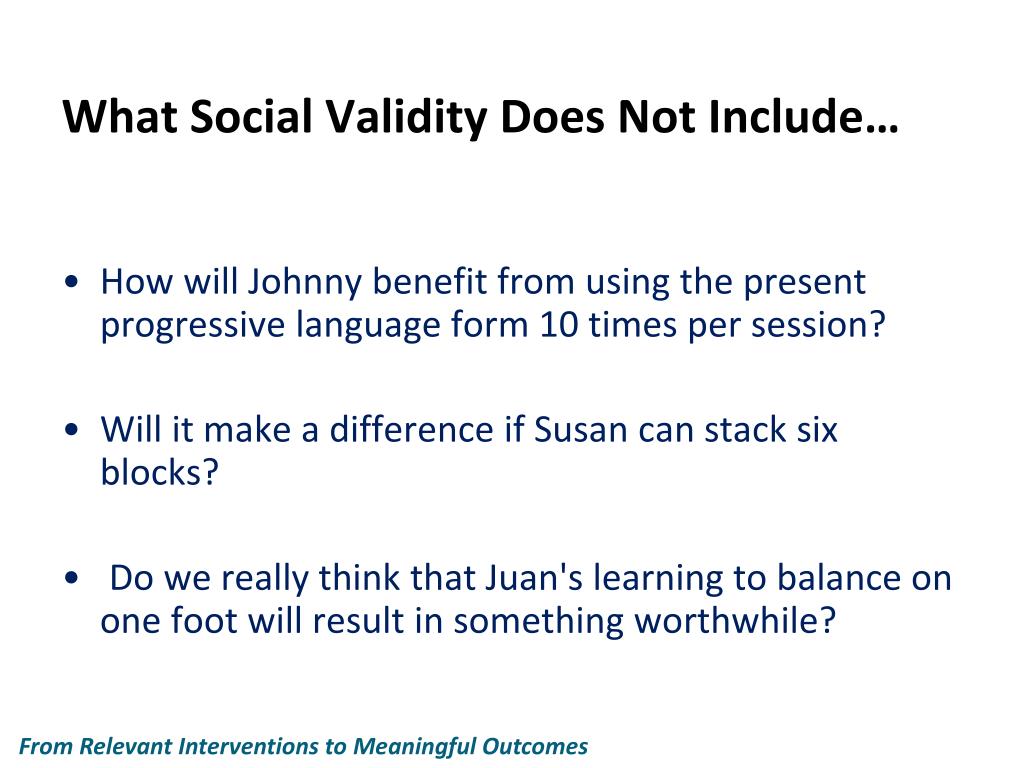 What Social Validity Does Not Include…

• How will Johnny benefit from using the present progressive language form 10 times per session?

• Will it make a difference if Susan can stack six blocks?

• Do we really think that Juan's learning to balance on one foot will result in something worthwhile?

From Relevant Interventions to Meaningful Outcomes